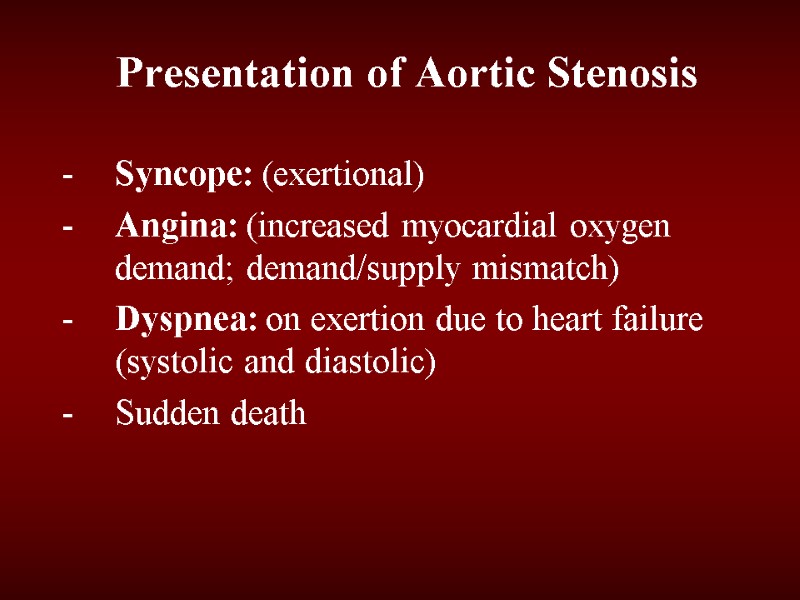 Presentation of Aortic Stenosis

- Syncope: (exertional)
- Angina: (increased myocardial oxygen demand; demand/supply mismatch)
- Dyspnea: on exertion due to heart failure (systolic and diastolic)
- Sudden death